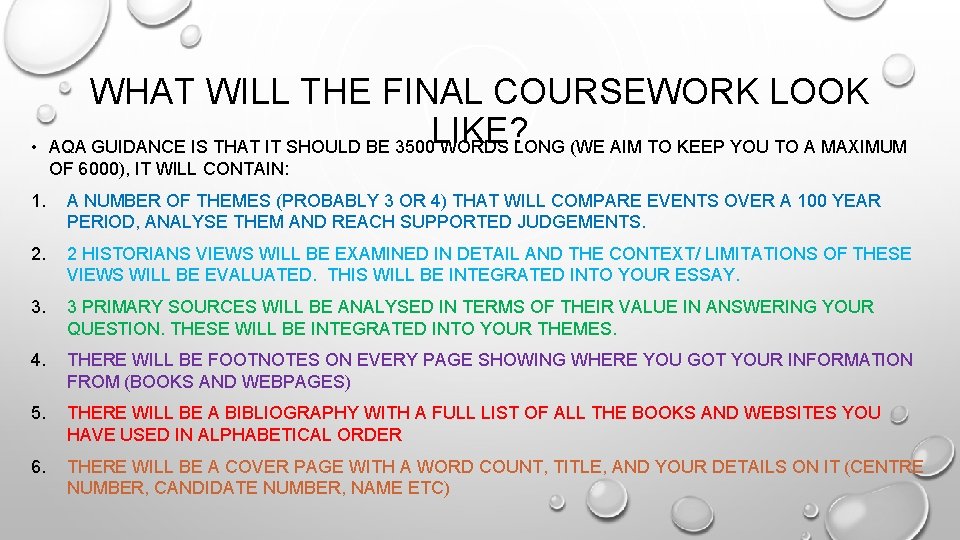 WHAT WILL THE FINAL COURSEWORK LOOK LIKE?

• AQA GUIDANCE IS THAT IT SHOULD BE 3500 WORDS LONG (WE AIM TO KEEP YOU TO A MAXIMUM OF 6000), IT WILL CONTAIN:

1. A NUMBER OF THEMES (PROBABLY 3 OR 4) THAT WILL COMPARE EVENTS OVER A 100 YEAR PERIOD, ANALYSE THEM AND REACH SUPPORTED JUDGEMENTS.

2. 2 HISTORIANS VIEWS WILL BE EXAMINED IN DETAIL AND THE CONTEXT/ LIMITATIONS OF THESE VIEWS WILL BE EVALUATED. THIS WILL BE INTEGRATED INTO YOUR ESSAY.

3. 3 PRIMARY SOURCES WILL BE ANALYSED IN TERMS OF THEIR VALUE IN ANSWERING YOUR QUESTION. THESE WILL BE INTEGRATED INTO YOUR THEMES.

4. THERE WILL BE FOOTNOTES ON EVERY PAGE SHOWING WHERE YOU GOT YOUR INFORMATION FROM (BOOKS AND WEBPAGES)

5. THERE WILL BE A BIBLIOGRAPHY WITH A FULL LIST OF ALL THE BOOKS AND WEBSITES YOU HAVE USED IN ALPHABETICAL ORDER

6. THERE WILL BE A COVER PAGE WITH A WORD COUNT, TITLE, AND YOUR DETAILS ON IT (CENTRE NUMBER, CANDIDATE NUMBER, NAME ETC)